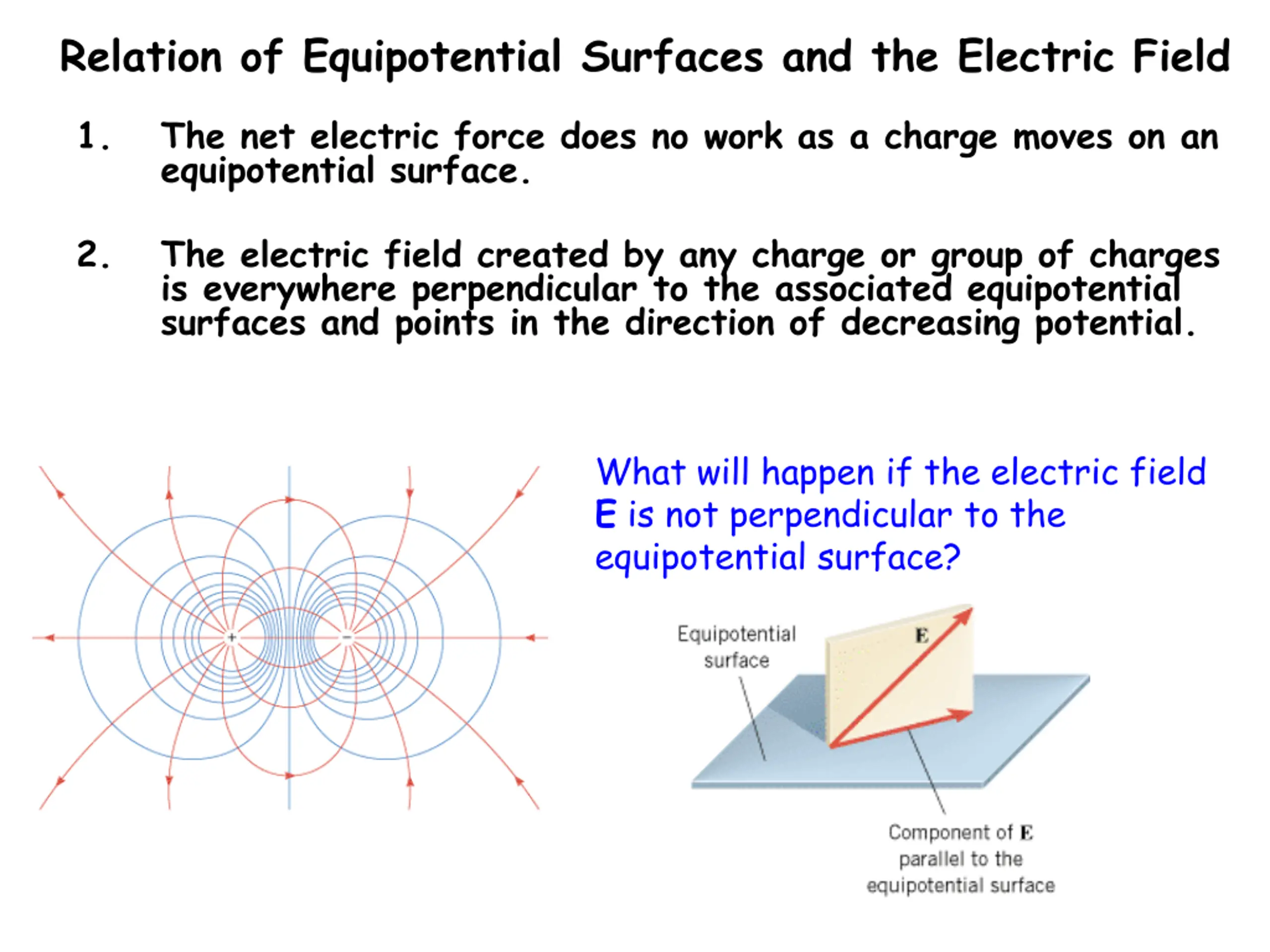 Relation of Equipotential Surfaces and the Electric Field

1. The net electric force does no work as a charge moves on an equipotential surface.

2. The electric field created by any charge or group of charges is everywhere perpendicular to the associated equipotential surfaces and points in the direction of decreasing potential.

+
-

What will happen if the electric field E is not perpendicular to the equipotential surface?

Equipotential surface

E

Component of E parallel to the equipotential surface